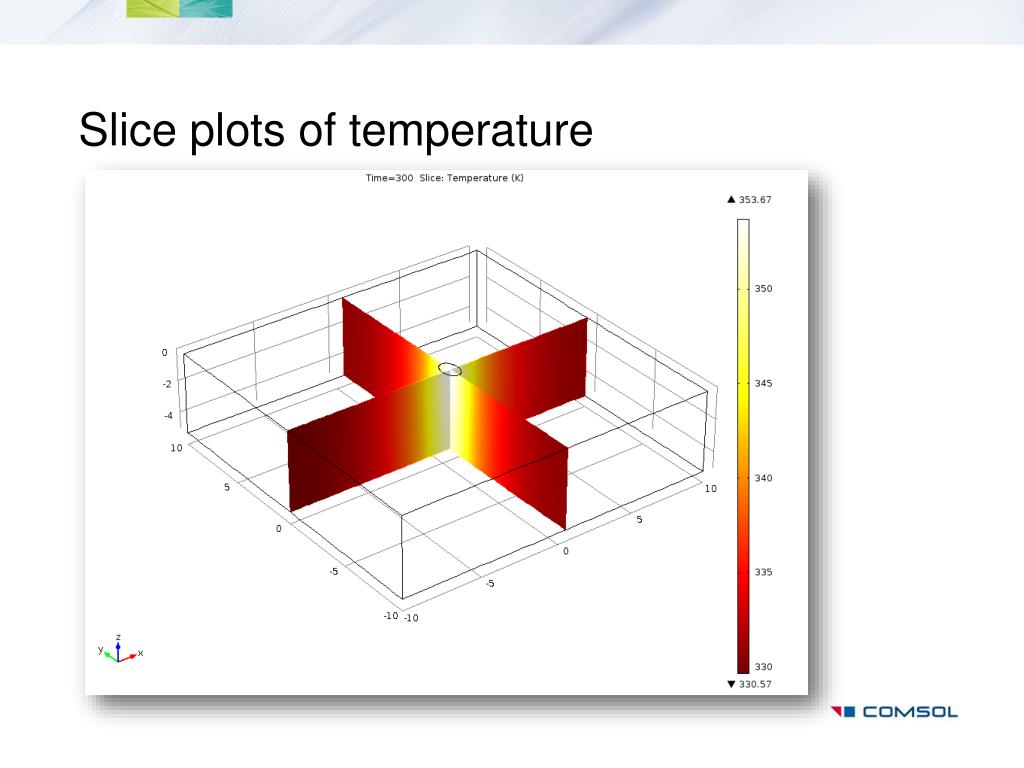 Slice plots of temperature

Time=300 Slice: Temperature (K)

▲ 353.67

350

345

340

335

330

▼ 330.57

0

-2

-4

10

5

0

-5

-10

-10

-5

0

5

10

z

y

x

COMSOL